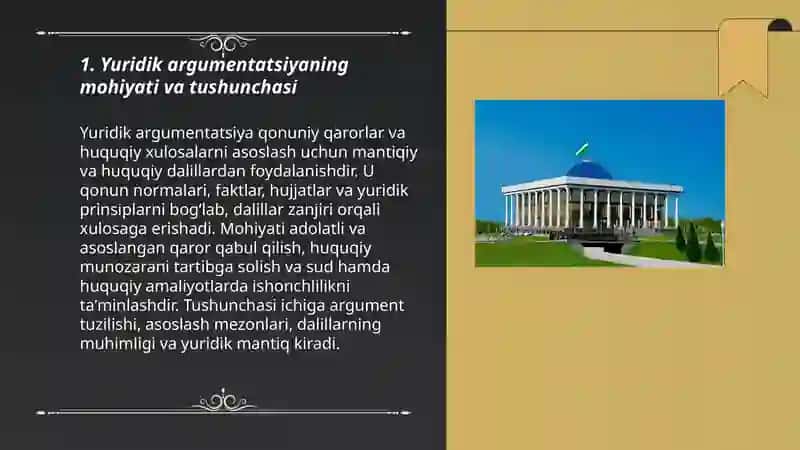 1. Yuridik argumentatsiyaning mohiyati va tushunchasi

Yuridik argumentatsiya qonuniy qarorlar va huquqiy xulosalarni asoslash uchun mantiqiy va huquqiy dalillardan foydalanishdir. U qonun normalari, faktlar, hujjatlar va yuridik prinsiplarni bog'lab, dalillar zanjiri orqali xulosaga erishadi. Mohiyati adolatli va asoslangan qaror qabul qilish, huquqiy munozarani tartibga solish va sud hamda huquqiy amaliyotlarda ishonchlilikni ta'minlashdir. Tushunchasi ichiga argument tuzilishi, asoslash mezonlari, dalillarning muhimligi va yuridik mantiq kiradi.